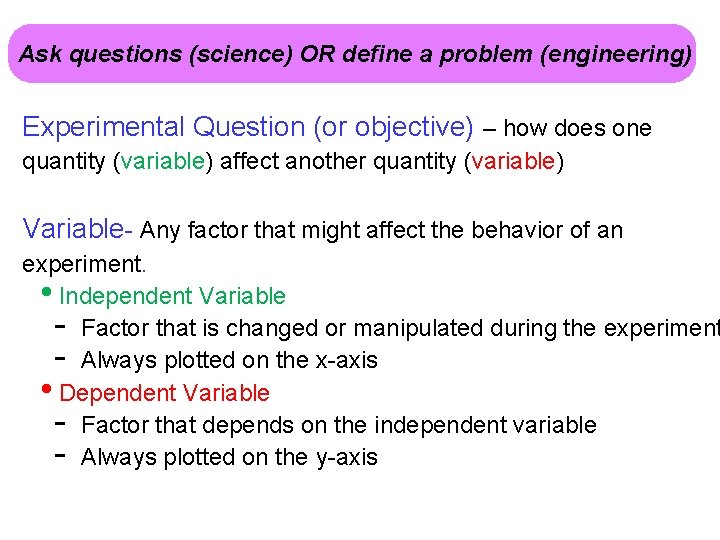 Ask questions (science) OR define a problem (engineering)

Experimental Question (or objective) – how does one quantity (variable) affect another quantity (variable)

Variable- Any factor that might affect the behavior of an experiment.

• Independent Variable
- Factor that is changed or manipulated during the experiment
- Always plotted on the x-axis

• Dependent Variable
- Factor that depends on the independent variable
- Always plotted on the y-axis